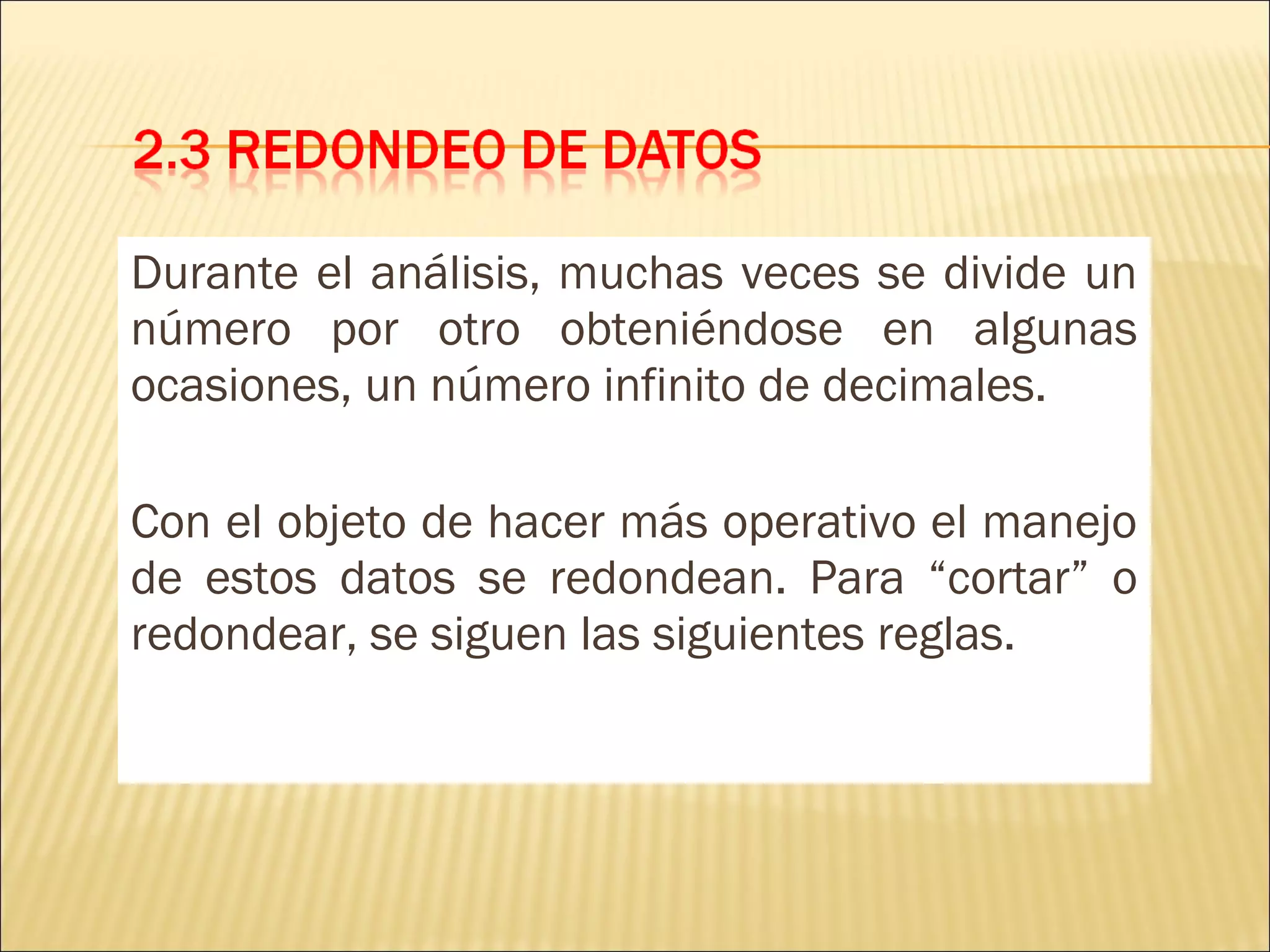 2.3 REDONDEO DE DATOS

Durante el análisis, muchas veces se divide un número por otro obteniéndose en algunas ocasiones, un número infinito de decimales.

Con el objeto de hacer más operativo el manejo de estos datos se redondean. Para “cortar” o redondear, se siguen las siguientes reglas.